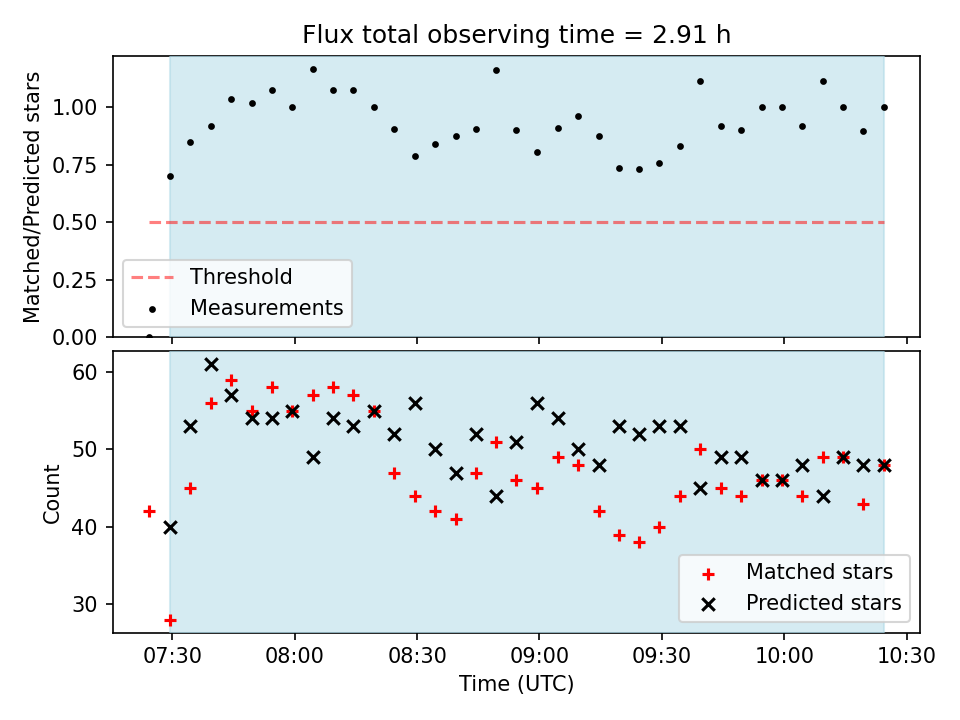 Flux total observing time = 2.91 h

Matched/Predicted stars

1.00
0.75
0.50
0.25
0.00

Threshold
Measurements

Count

60
50
40
30

Matched stars
Predicted stars

07:30
08:00
08:30
09:00
09:30
10:00
10:30

Time (UTC)